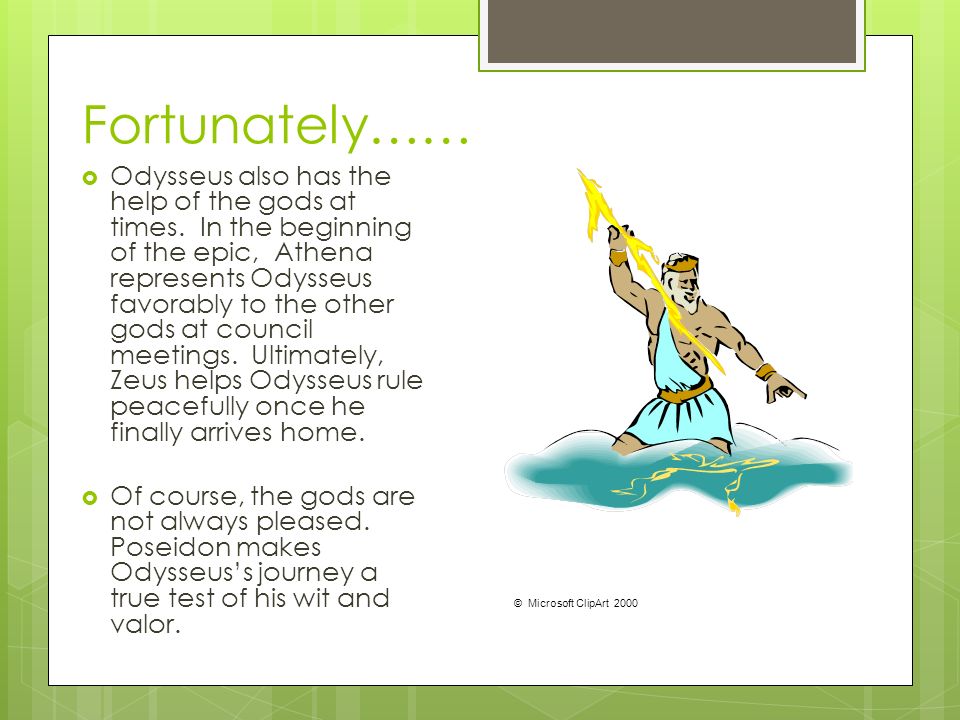 Fortunately……

Odysseus also has the help of the gods at times. In the beginning of the epic, Athena represents Odysseus favorably to the other gods at council meetings. Ultimately, Zeus helps Odysseus rule peacefully once he finally arrives home.

Of course, the gods are not always pleased. Poseidon makes Odysseus's journey a true test of his wit and valor.

© Microsoft ClipArt 2000